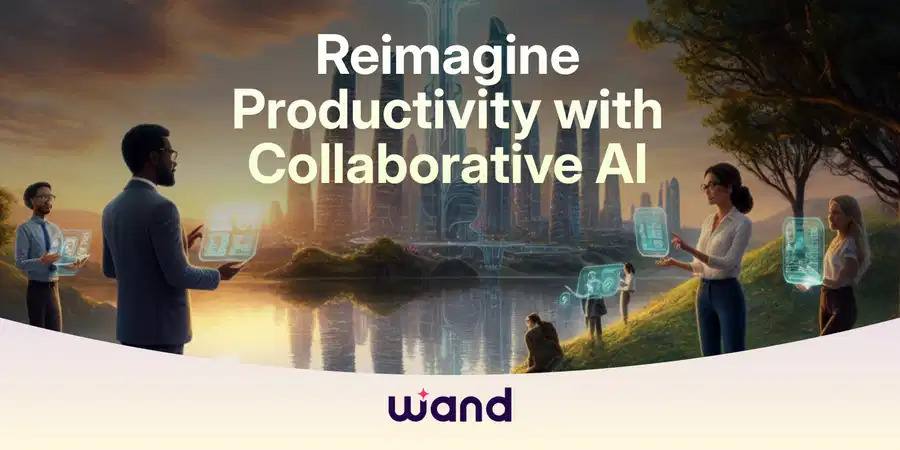 Reimagine Productivity with Collaborative AI

wand